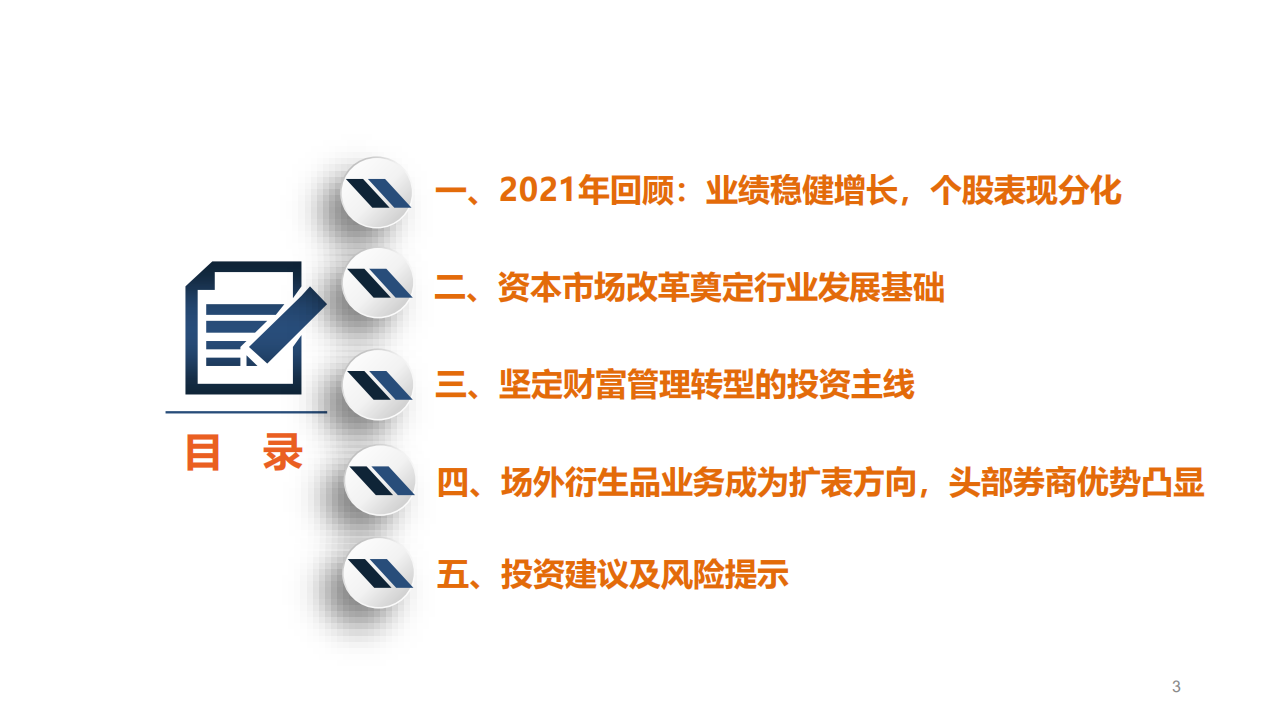 目 录

一、2021年回顾：业绩稳健增长，个股表现分化

二、资本市场改革奠定行业发展基础

三、坚定财富管理转型的投资主线

四、场外衍生品业务成为扩表方向，头部券商优势凸显

五、投资建议及风险提示

3